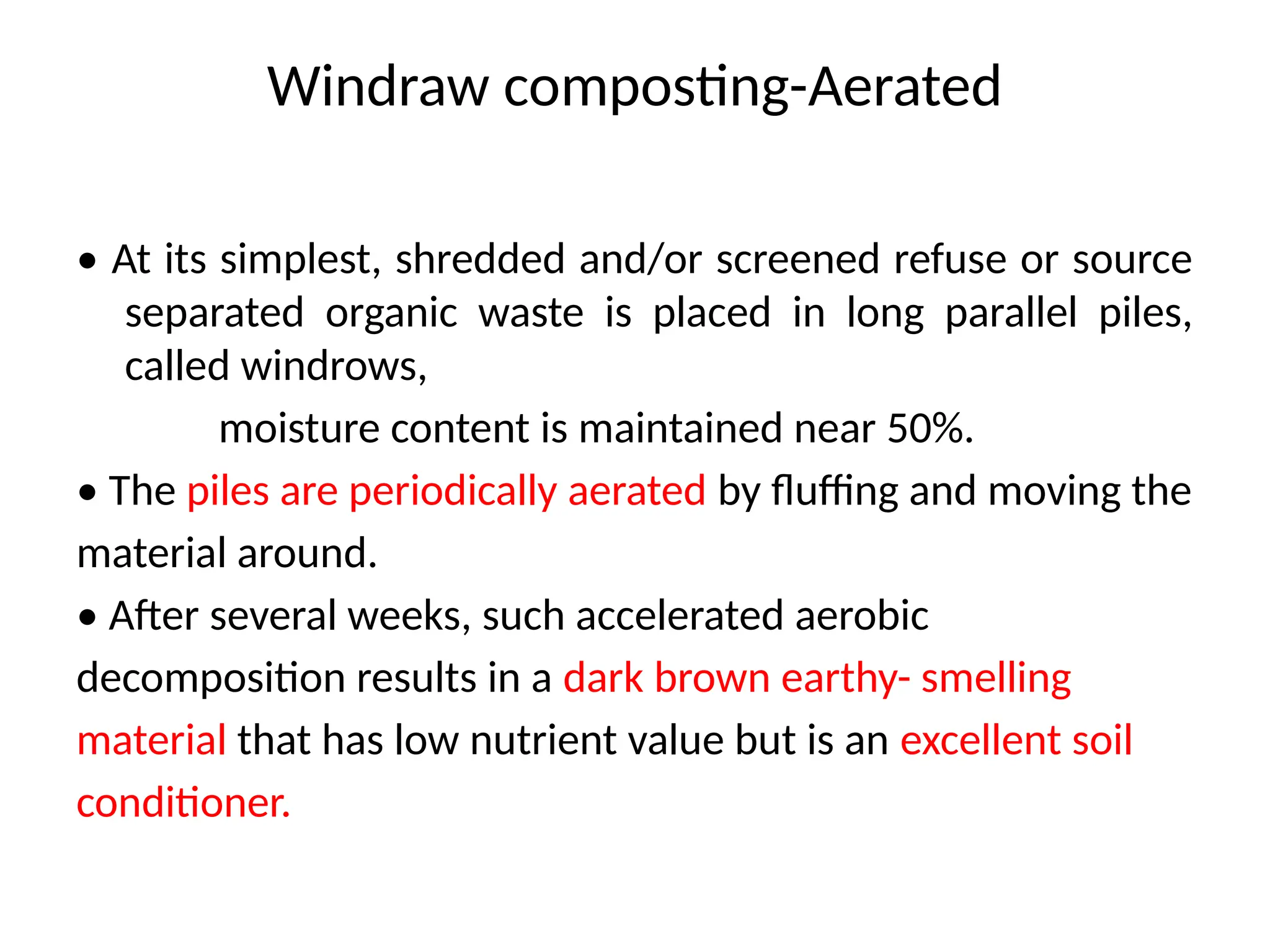 Windraw composting-Aerated

• At its simplest, shredded and/or screened refuse or source separated organic waste is placed in long parallel piles, called windrows,

moisture content is maintained near 50%.

• The piles are periodically aerated by fluffing and moving the material around.

• After several weeks, such accelerated aerobic decomposition results in a dark brown earthy- smelling material that has low nutrient value but is an excellent soil conditioner.